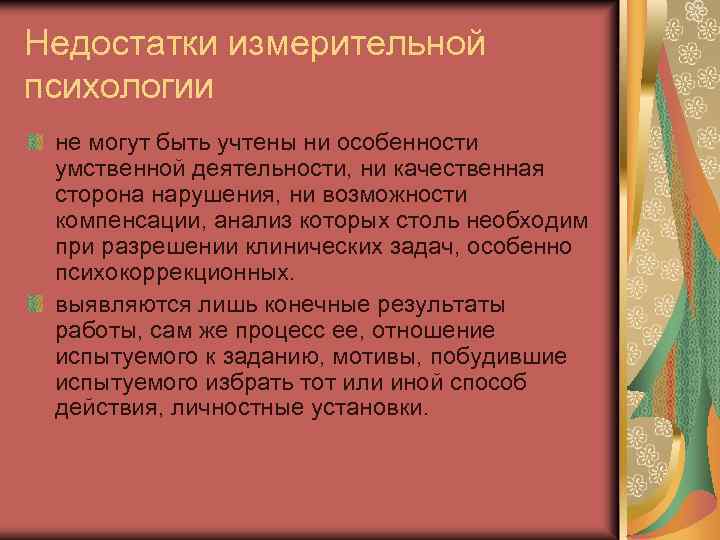 Недостатки измерительной психологии

не могут быть учтены ни особенности умственной деятельности, ни качественная сторона нарушения, ни возможности компенсации, анализ которых столь необходим при разрешении клинических задач, особенно психокоррекционных.

выявляются лишь конечные результаты работы, сам же процесс ее, отношение испытуемого к заданию, мотивы, побудившие испытуемого избрать тот или иной способ действия, личностные установки.